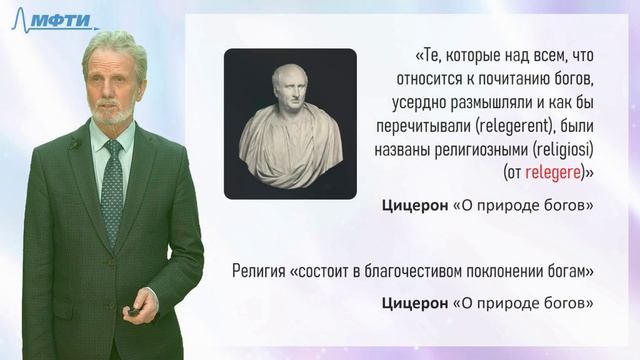 МФТИ

«Те, которые над всем, что относится к почитанию богов, усердно размышляли и как бы перечитывали (relegerent), были названы религиозными (religiosi) (от relegere)»

Цицерон «О природе богов»

Религия «состоит в благочестивом поклонении богам»

Цицерон «О природе богов»